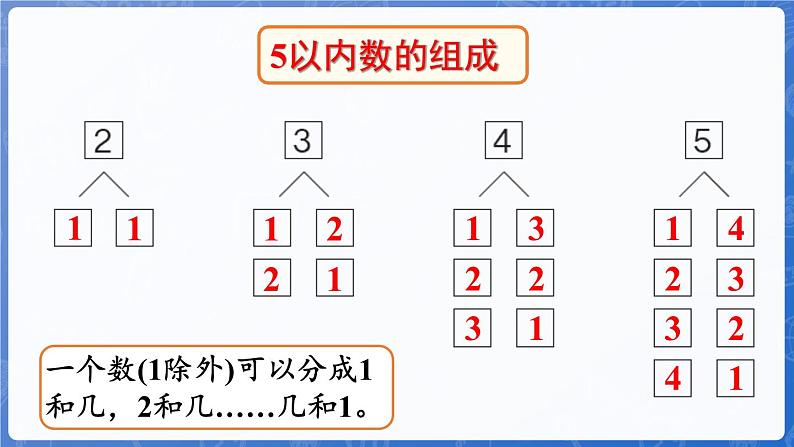 5以内数的组成

2
1 1

3
1 2
2 1

4
1 3
2 2
3 1

5
1 4
2 3
3 2
4 1

一个数(1除外)可以分成1和几，2和几……几和1。